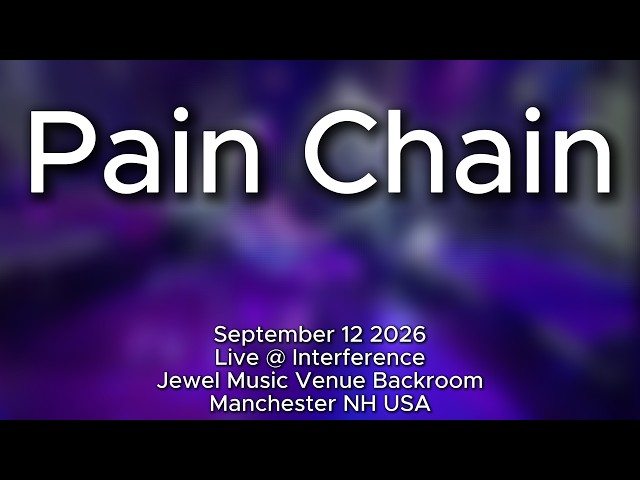 Pain Chain

September 12 2026
Live @ Interference
Jewel Music Venue Backroom
Manchester NH USA